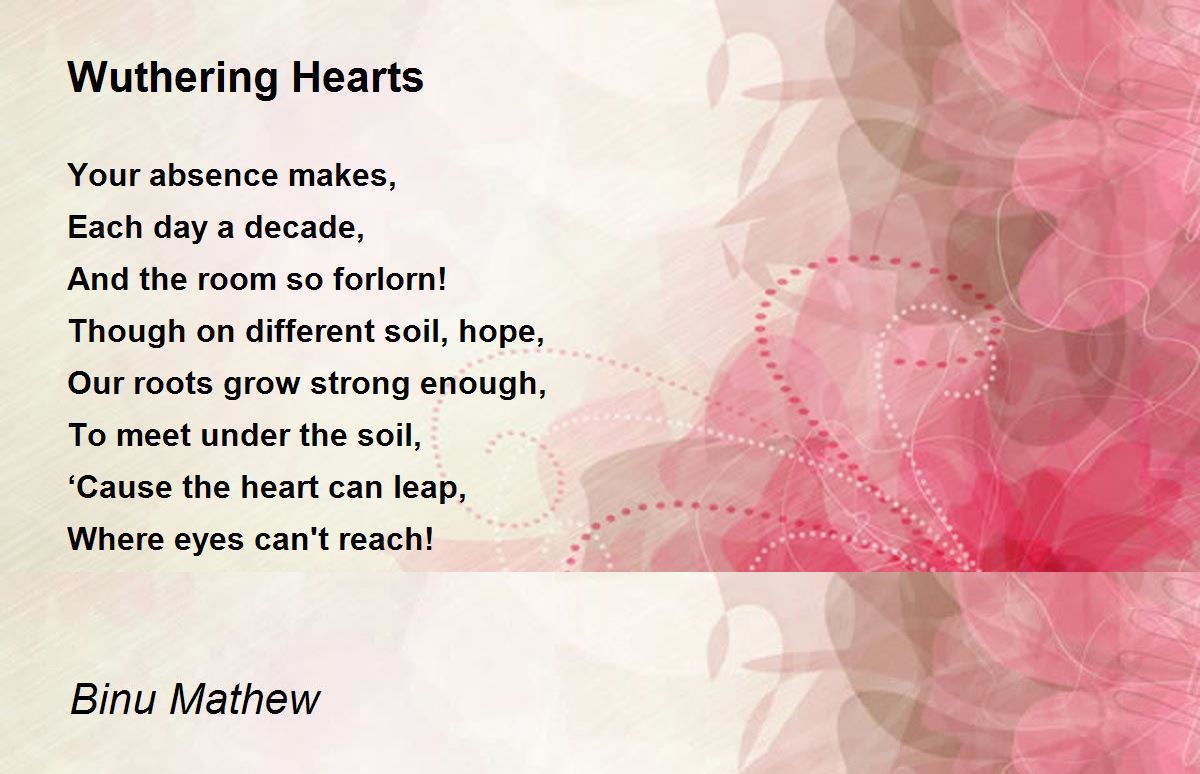 Wuthering Hearts

Your absence makes,
Each day a decade,
And the room so forlorn!
Though on different soil, hope,
Our roots grow strong enough,
To meet under the soil,
‘Cause the heart can leap,
Where eyes can't reach!

Binu Mathew